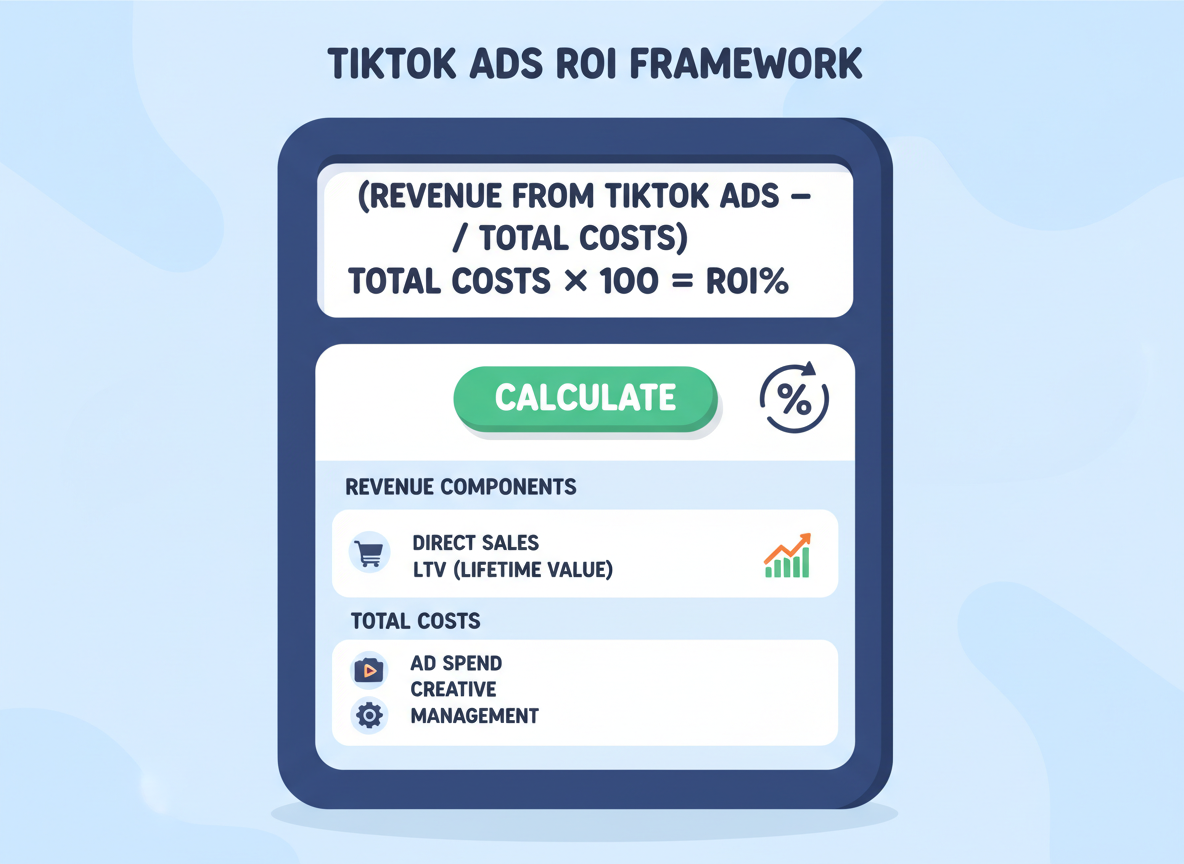 TIKTOK ADS ROI FRAMEWORK

(REVENUE FROM TIKTOK ADS –
/ TOTAL COSTS)
TOTAL COSTS × 100 = ROI%

CALCULATE

%

REVENUE COMPONENTS

DIRECT SALES
LTV (LIFETIME VALUE)

TOTAL COSTS

AD SPEND
CREATIVE
MANAGEMENT